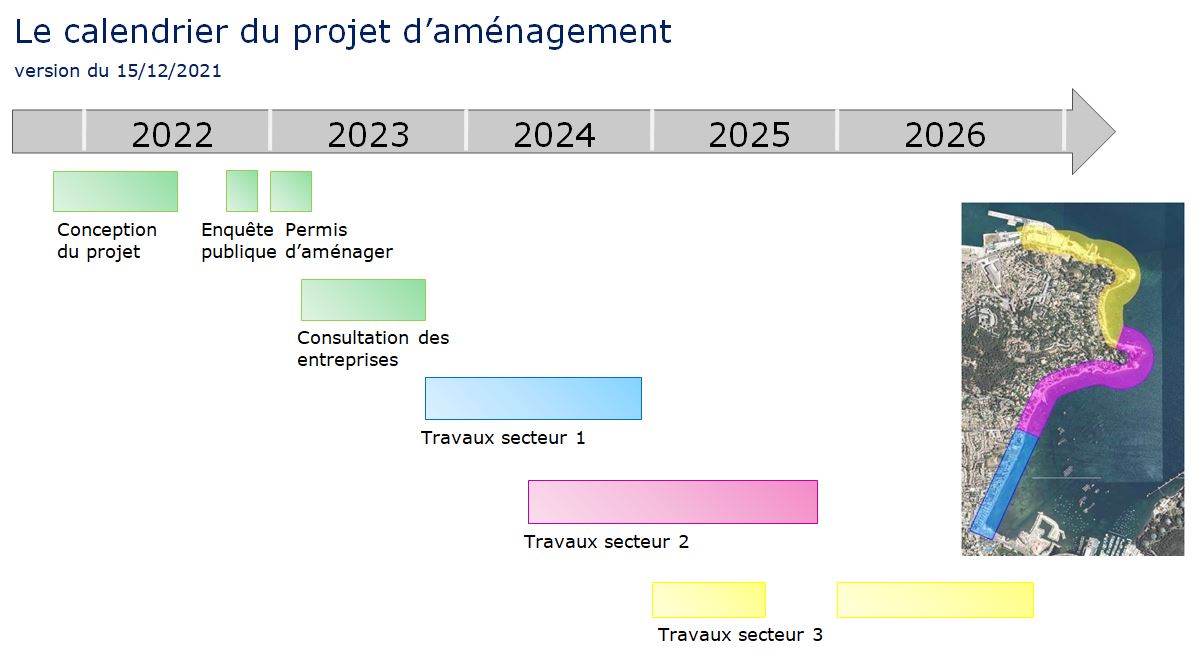 Le calendrier du projet d’aménagement

version du 15/12/2021

2022 2023 2024 2025 2026

Conception du projet

Enquête publique

Permis d’aménager

Consultation des entreprises

Travaux secteur 1

Travaux secteur 2

Travaux secteur 3